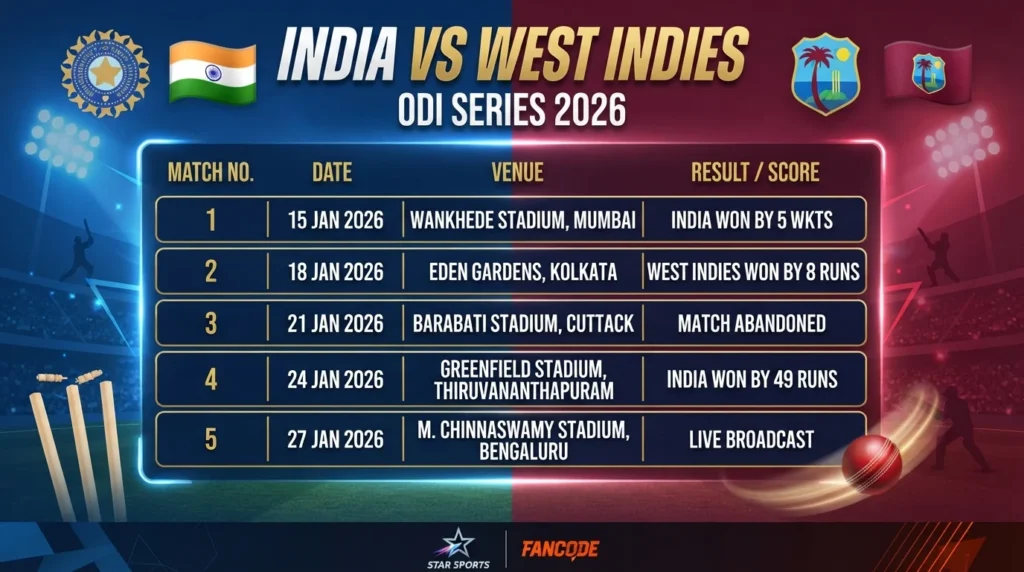 INDIA VS WEST INDIES
ODI SERIES 2026

| MATCH NO. | DATE | VENUE | RESULT / SCORE |
|---|---|---|---|
| 1 | 15 JAN 2026 | WANKHEDE STADIUM, MUMBAI | INDIA WON BY 5 WKTS |
| 2 | 18 JAN 2026 | EDEN GARDENS, KOLKATA | WEST INDIES WON BY 8 RUNS |
| 3 | 21 JAN 2026 | BARABATI STADIUM, CUTTACK | MATCH ABANDONED |
| 4 | 24 JAN 2026 | GREENFIELD STADIUM, THIRUVANANTHAPURAM | INDIA WON BY 49 RUNS |
| 5 | 27 JAN 2026 | M. CHINNASWAMY STADIUM, BENGALURU | LIVE BROADCAST |

STAR SPORTS
FANCODE